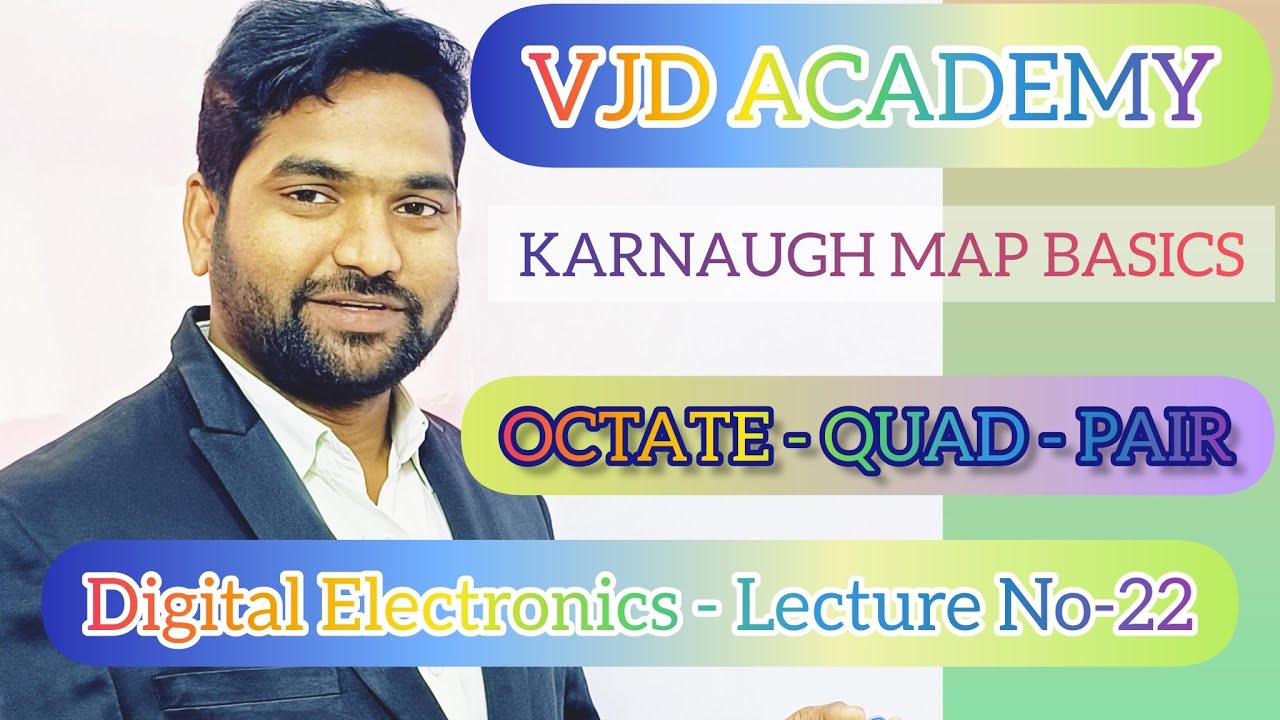 VJD ACADEMY

KARNAUGH MAP BASICS

OCTATE - QUAD - PAIR

Digital Electronics - Lecture No-22